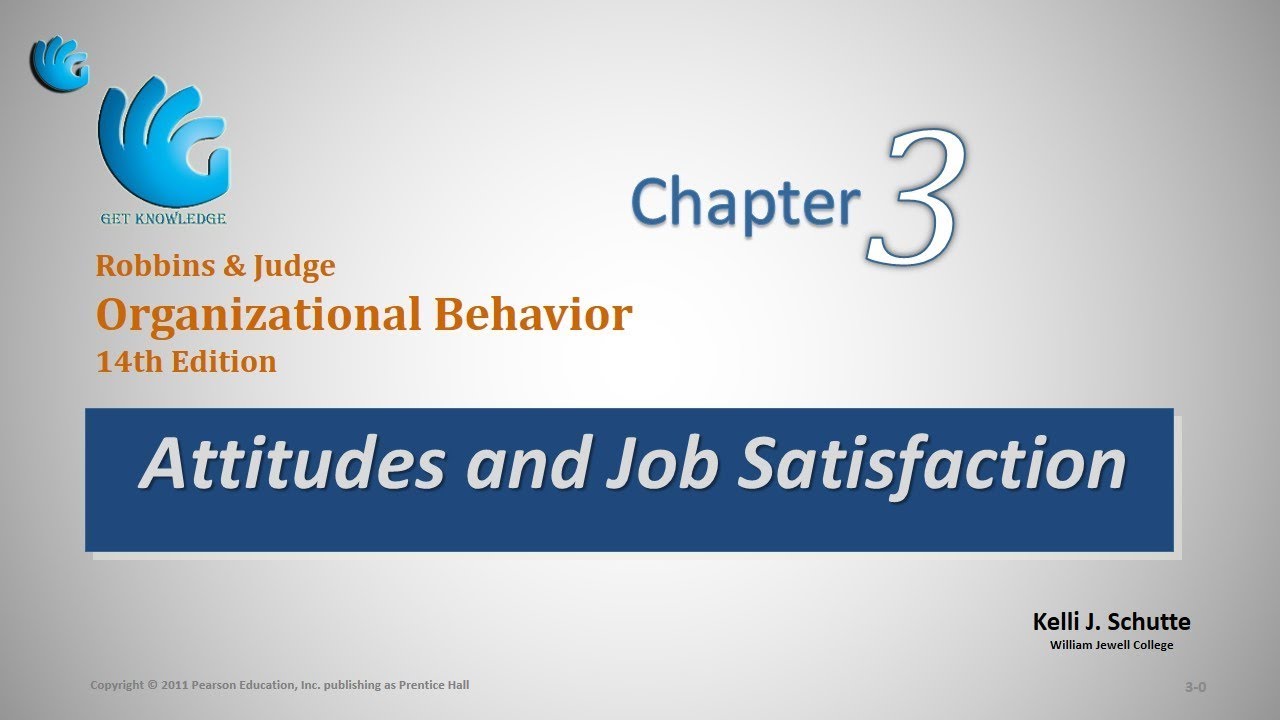 GET KNOWLEDGE

Chapter 3

Robbins & Judge
Organizational Behavior
14th Edition

Attitudes and Job Satisfaction

Kelli J. Schutte
William Jewell College

Copyright © 2011 Pearson Education, Inc. publishing as Prentice Hall

3-0